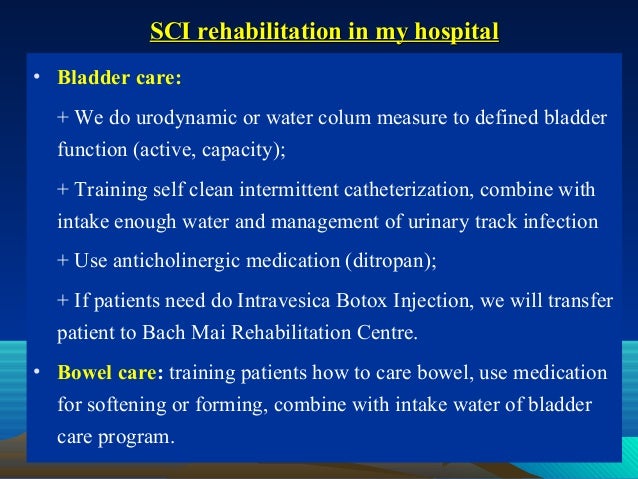 SCI rehabilitation in my hospital

• Bladder care:

+ We do urodynamic or water colum measure to defined bladder function (active, capacity);

+ Training self clean intermittent catheterization, combine with intake enough water and management of urinary track infection

+ Use anticholinergic medication (ditropan);

+ If patients need do Intravesica Botox Injection, we will transfer patient to Bach Mai Rehabilitation Centre.

• Bowel care: training patients how to care bowel, use medication for softening or forming, combine with intake water of bladder care program.